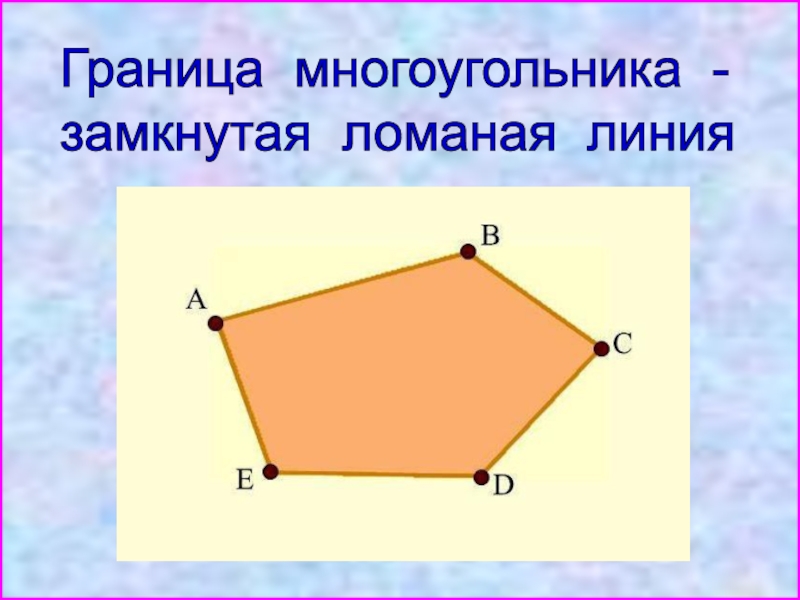 Граница многоугольника - замкнутая ломаная линия

B

A

C

E

D